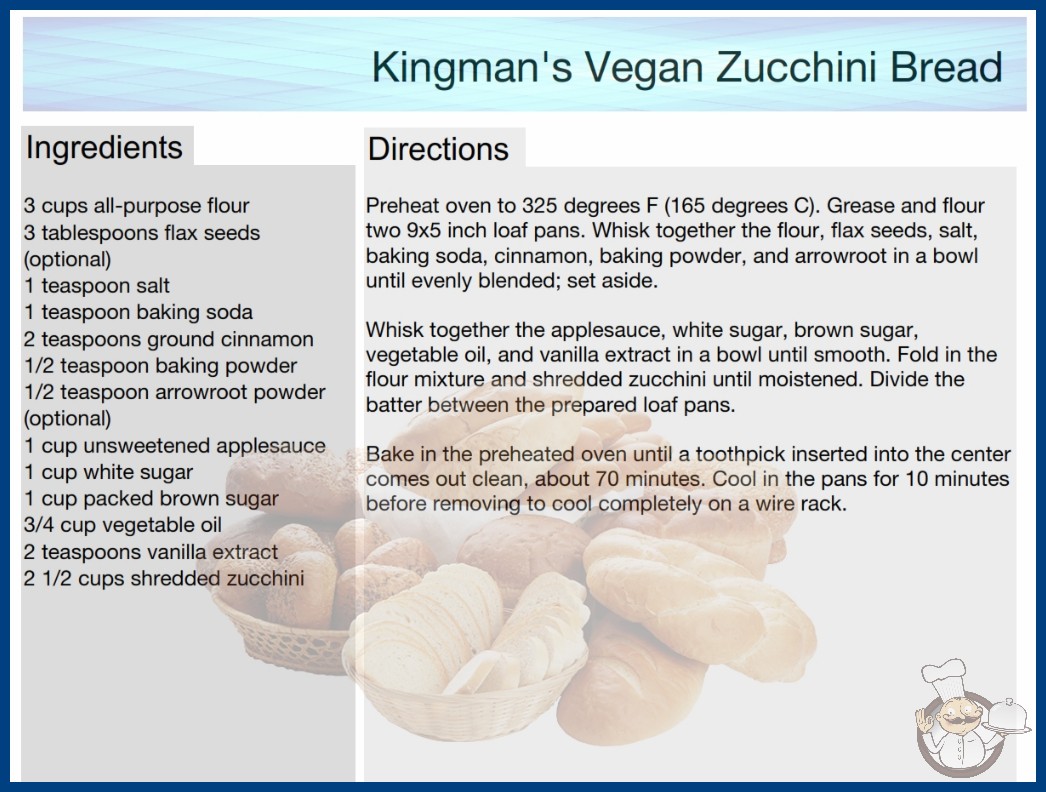 Kingman's Vegan Zucchini Bread

Ingredients

3 cups all-purpose flour
3 tablespoons flax seeds (optional)
1 teaspoon salt
1 teaspoon baking soda
2 teaspoons ground cinnamon
1/2 teaspoon baking powder
1/2 teaspoon arrowroot powder (optional)
1 cup unsweetened applesauce
1 cup white sugar
1 cup packed brown sugar
3/4 cup vegetable oil
2 teaspoons vanilla extract
2 1/2 cups shredded zucchini

Directions

Preheat oven to 325 degrees F (165 degrees C). Grease and flour two 9x5 inch loaf pans. Whisk together the flour, flax seeds, salt, baking soda, cinnamon, baking powder, and arrowroot in a bowl until evenly blended; set aside.

Whisk together the applesauce, white sugar, brown sugar, vegetable oil, and vanilla extract in a bowl until smooth. Fold in the flour mixture and shredded zucchini until moistened. Divide the batter between the prepared loaf pans.

Bake in the preheated oven until a toothpick inserted into the center comes out clean, about 70 minutes. Cool in the pans for 10 minutes before removing to cool completely on a wire rack.